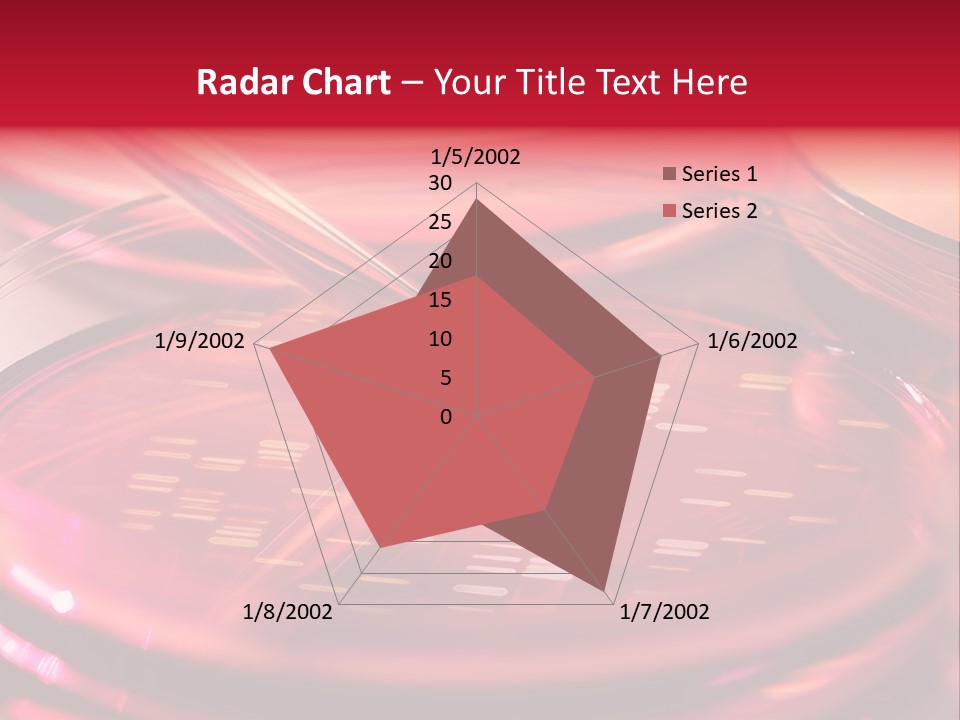 Radar Chart – Your Title Text Here

1/5/2002
30
25
20
15
10
5
0
1/6/2002
1/7/2002
1/8/2002
1/9/2002

Series 1
Series 2